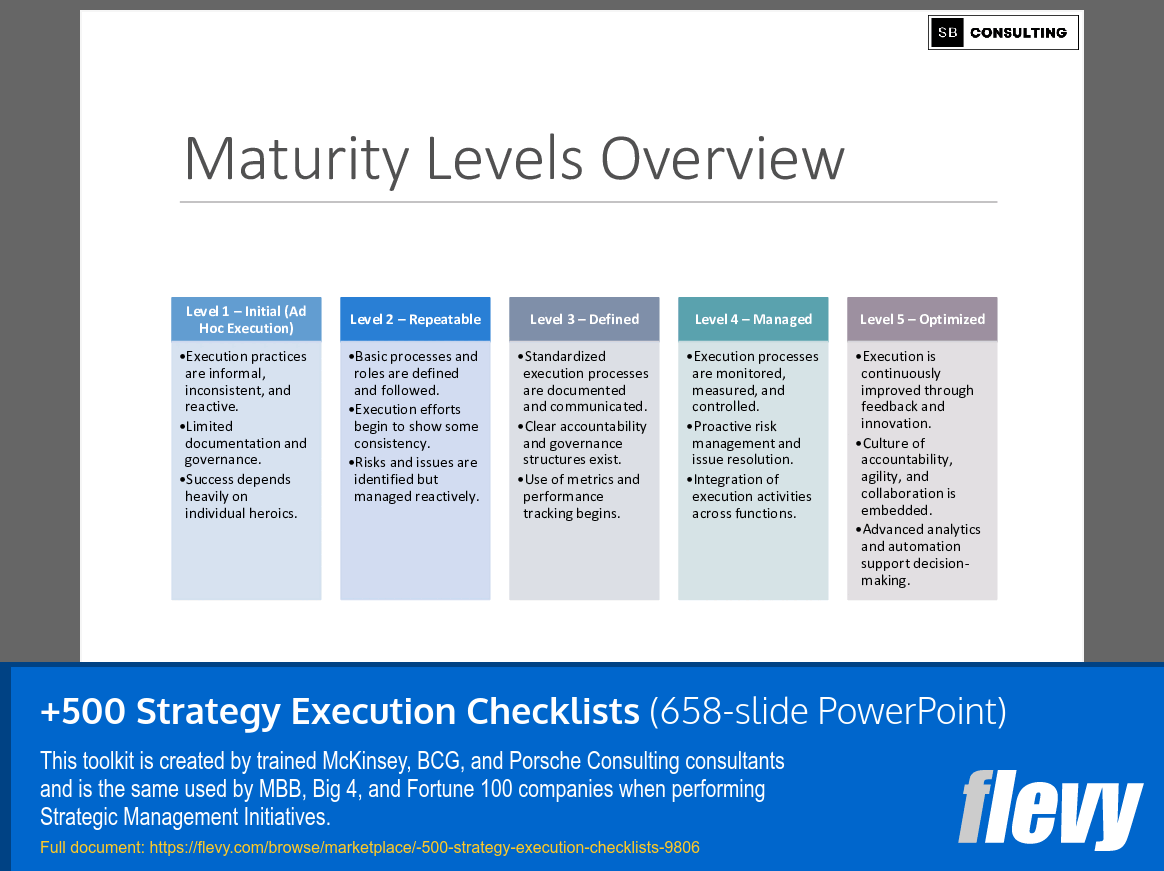 SB CONSULTING

Maturity Levels Overview

Level 1 – Initial (Ad Hoc Execution)
•Execution practices are informal, inconsistent, and reactive.
•Limited documentation and governance.
•Success depends heavily on individual heroics.

Level 2 – Repeatable
•Basic processes and roles are defined and followed.
•Execution efforts begin to show some consistency.
•Risks and issues are identified but managed reactively.

Level 3 – Defined
•Standardized execution processes are documented and communicated.
•Clear accountability and governance structures exist.
•Use of metrics and performance tracking begins.

Level 4 – Managed
•Execution processes are monitored, measured, and controlled.
•Proactive risk management and issue resolution.
•Integration of execution activities across functions.

Level 5 – Optimized
•Execution is continuously improved through feedback and innovation.
•Culture of accountability, agility, and collaboration is embedded.
•Advanced analytics and automation support decision-making.

+500 Strategy Execution Checklists (658-slide PowerPoint)

This toolkit is created by trained McKinsey, BCG, and Porsche Consulting consultants and is the same used by MBB, Big 4, and Fortune 100 companies when performing Strategic Management Initiatives.

Full document: https://flevy.com/browse/marketplace/-500-strategy-execution-checklists-9806

flevy